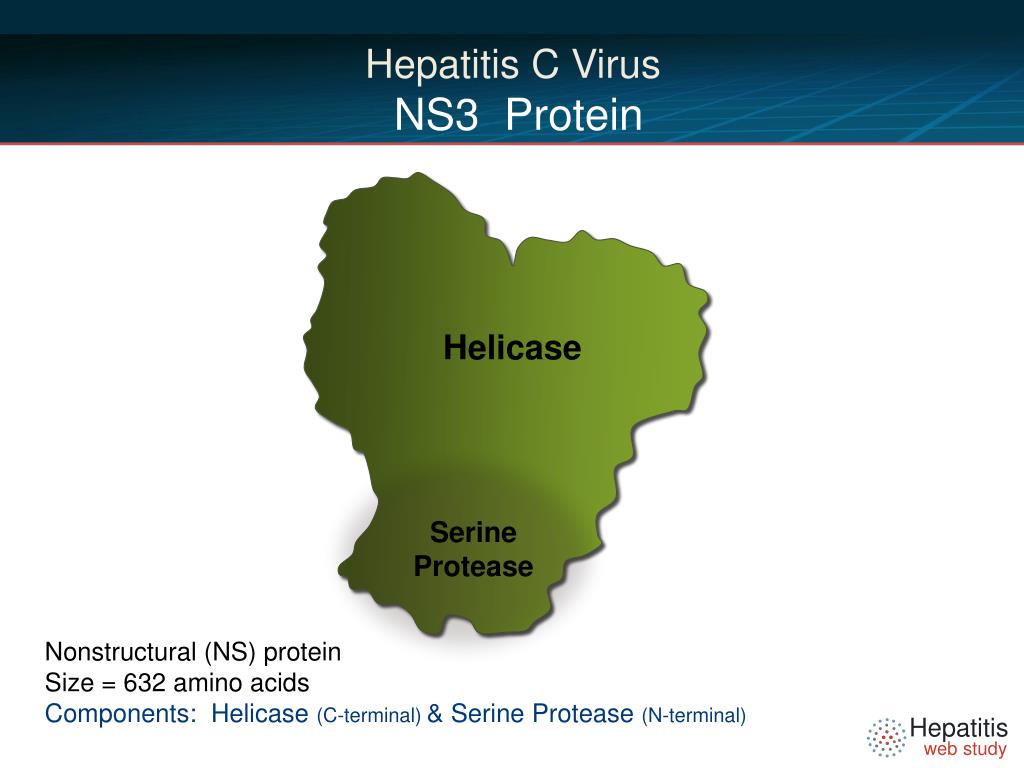 Hepatitis C Virus
NS3 Protein

Helicase

Serine
Protease

Nonstructural (NS) protein
Size = 632 amino acids
Components: Helicase (C-terminal) & Serine Protease (N-terminal)

Hepatitis
web study